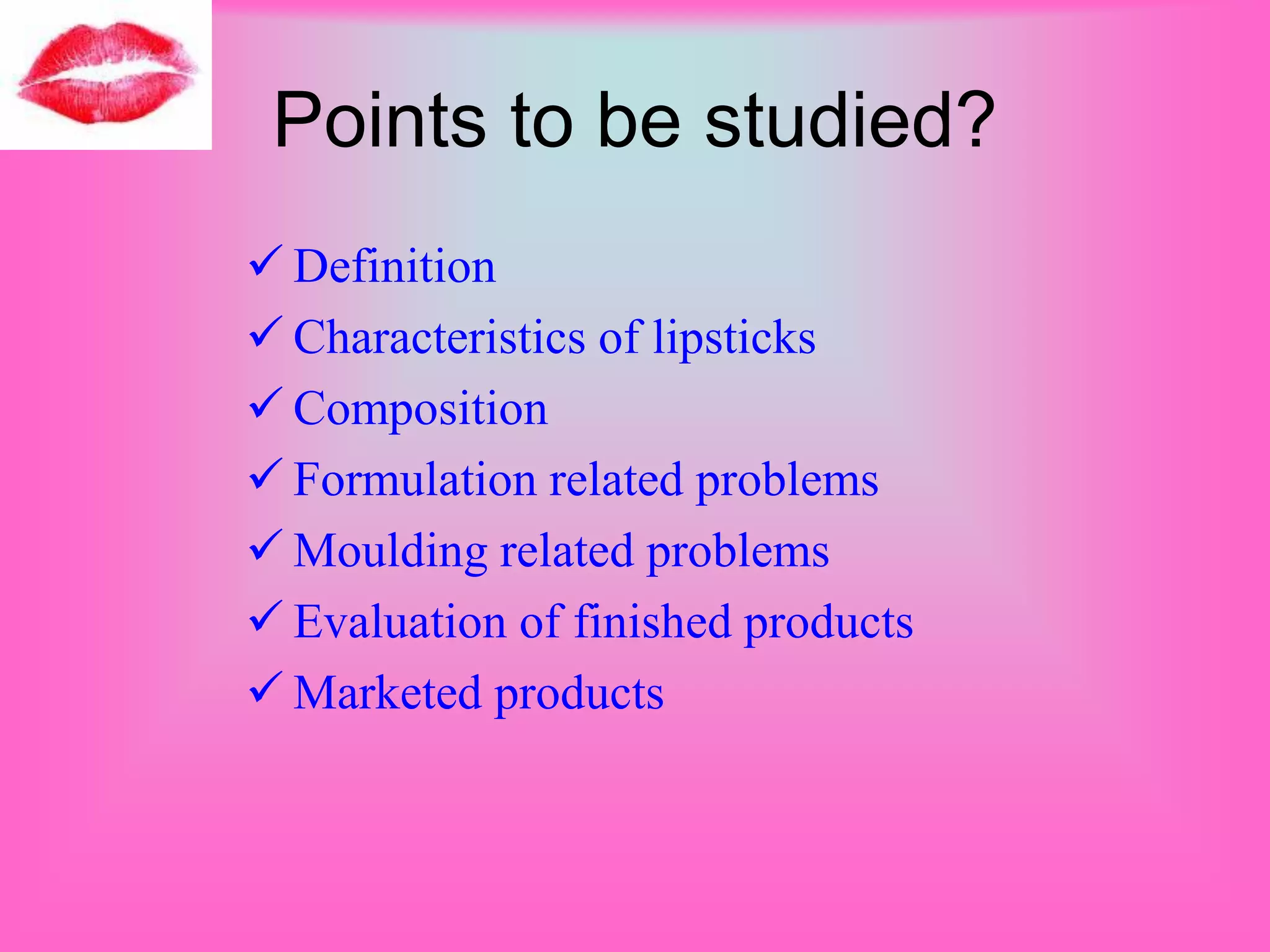 Points to be studied?

✓ Definition
✓ Characteristics of lipsticks
✓ Composition
✓ Formulation related problems
✓ Moulding related problems
✓ Evaluation of finished products
✓ Marketed products